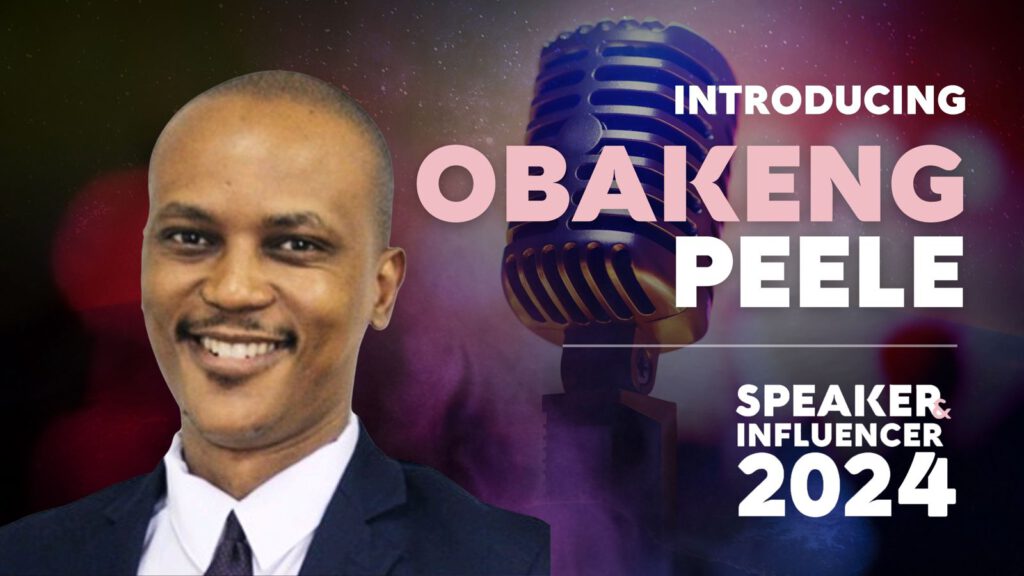 INTRODUCING
OBAKENG
PEELE

SPEAKER
&
INFLUENCER
2024